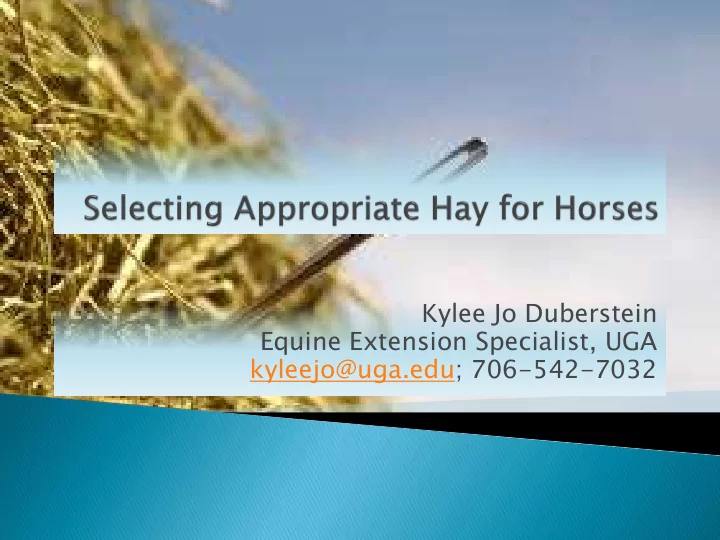 Selecting Appropriate Hay for Horses

Kylee Jo Duberstein
Equine Extension Specialist, UGA
kyleejo@uga.edu; 706-542-7032